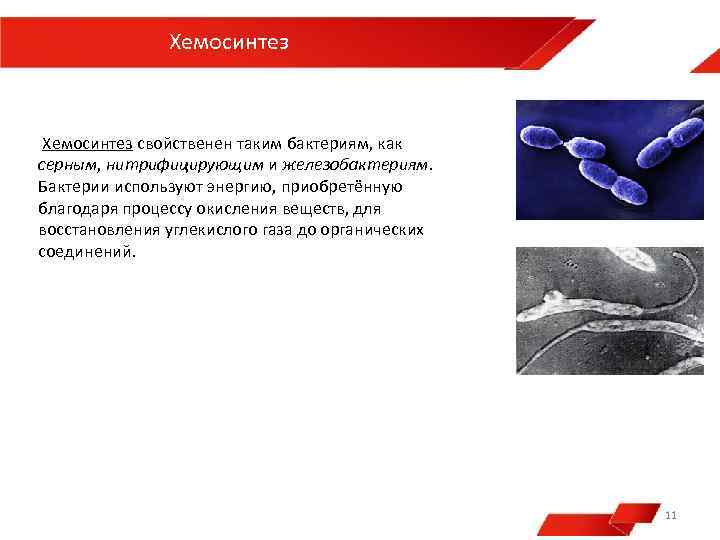 Хемосинтез

Хемосинтез свойственен таким бактериям, как серным, нитрифицирующим и железобактериям. Бактерии используют энергию, приобретённую благодаря процессу окисления веществ, для восстановления углекислого газа до органических соединений.

11